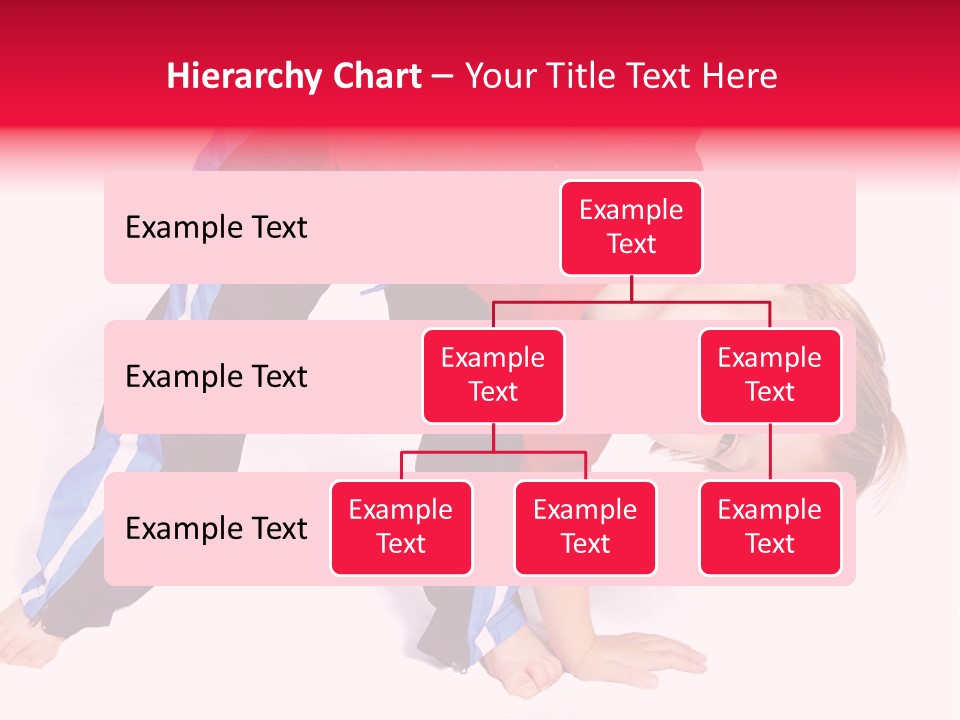 Hierarchy Chart – Your Title Text Here

Example Text

Example Text

Example Text

Example Text

Example Text

Example Text

Example Text

Example Text

Example Text